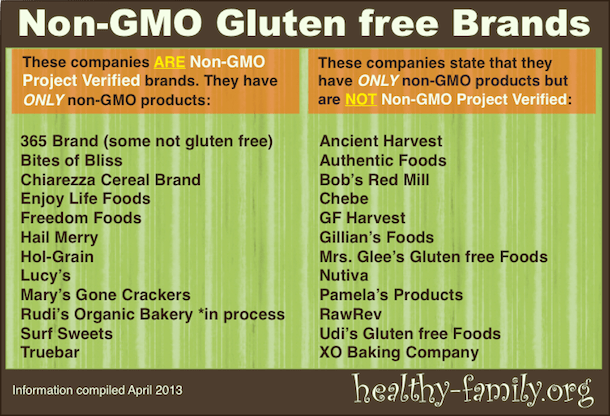 Non-GMO Gluten free Brands

These companies ARE Non-GMO Project Verified brands. They have ONLY non-GMO products:

365 Brand (some not gluten free)
Bites of Bliss
Chiarezza Cereal Brand
Enjoy Life Foods
Freedom Foods
Hail Merry
Hol-Grain
Lucy's
Mary's Gone Crackers
Rudi's Organic Bakery *in process
Surf Sweets
Truebar

These companies state that they have ONLY non-GMO products but are NOT Non-GMO Project Verified:

Ancient Harvest
Authentic Foods
Bob's Red Mill
Chebe
GF Harvest
Gillian's Foods
Mrs. Glee's Gluten free Foods
Nutiva
Pamela's Products
RawRev
Udi's Gluten free Foods
XO Baking Company

Information compiled April 2013

healthy-family.org